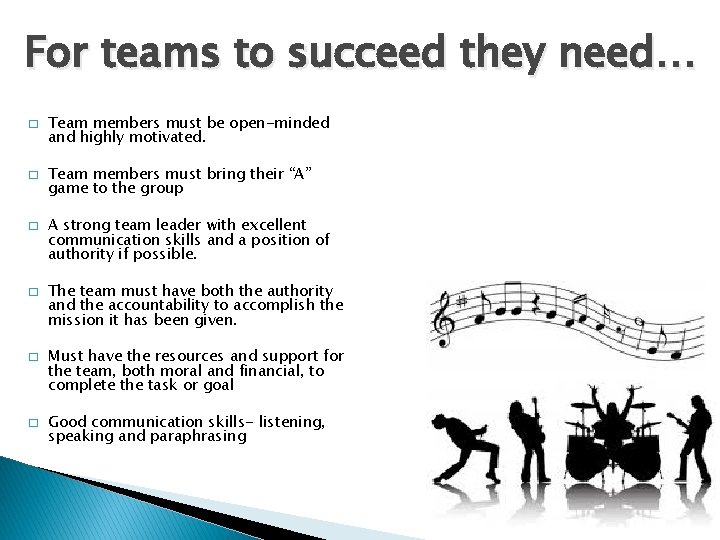 For teams to succeed they need…

□ Team members must be open-minded and highly motivated.

□ Team members must bring their “A” game to the group

□ A strong team leader with excellent communication skills and a position of authority if possible.

□ The team must have both the authority and the accountability to accomplish the mission it has been given.

□ Must have the resources and support for the team, both moral and financial, to complete the task or goal

□ Good communication skills- listening, speaking and paraphrasing